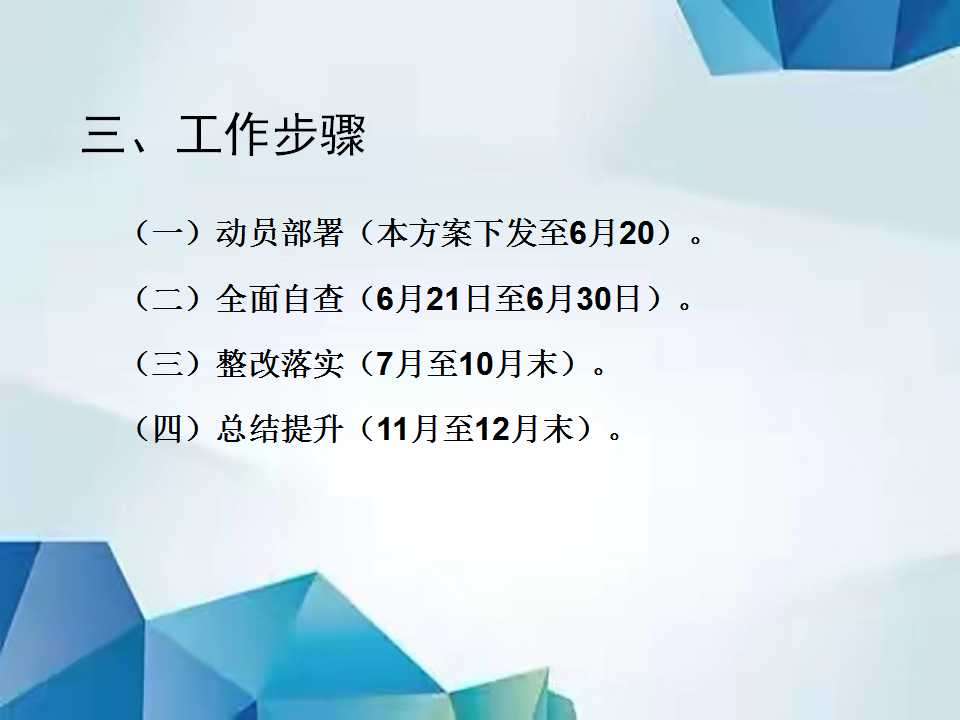 三、工作步骤

（一）动员部署（本方案下发至6月20）。

（二）全面自查（6月21日至6月30日）。

（三）整改落实（7月至10月末）。

（四）总结提升（11月至12月末）。